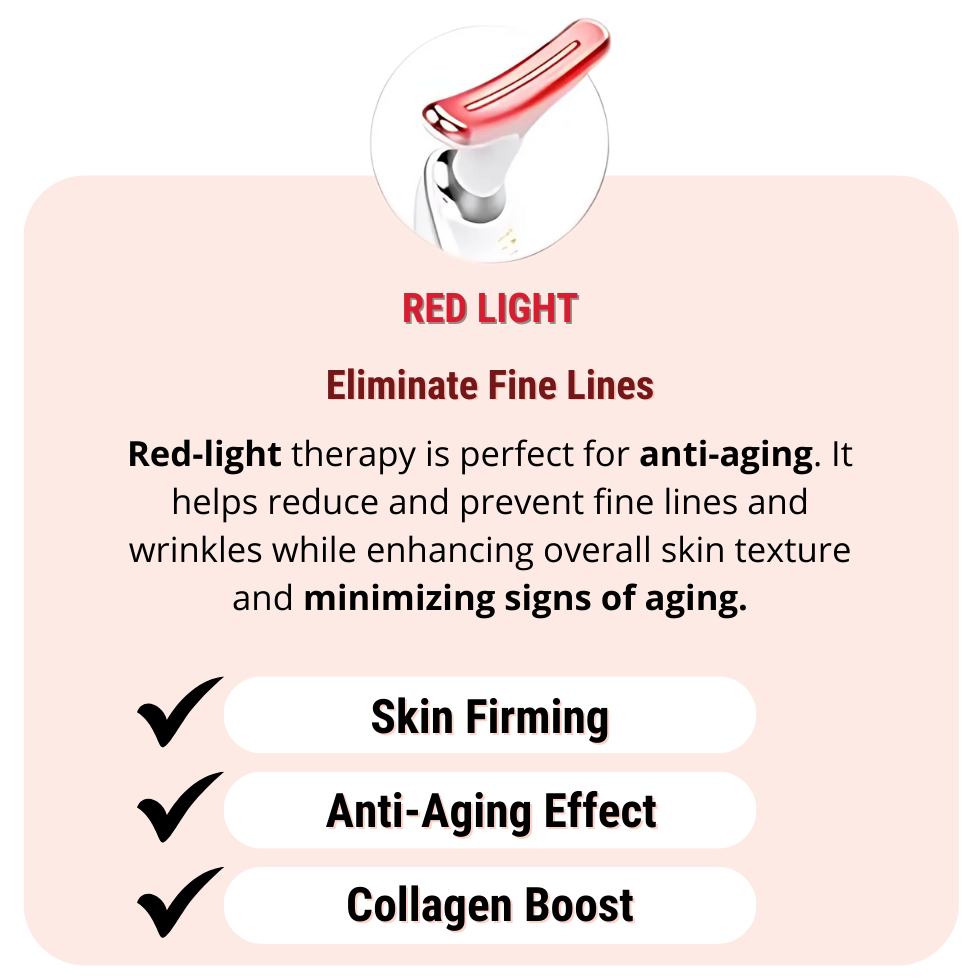 RED LIGHT

Eliminate Fine Lines

Red-light therapy is perfect for anti-aging. It helps reduce and prevent fine lines and wrinkles while enhancing overall skin texture and minimizing signs of aging.

Skin Firming

Anti-Aging Effect

Collagen Boost